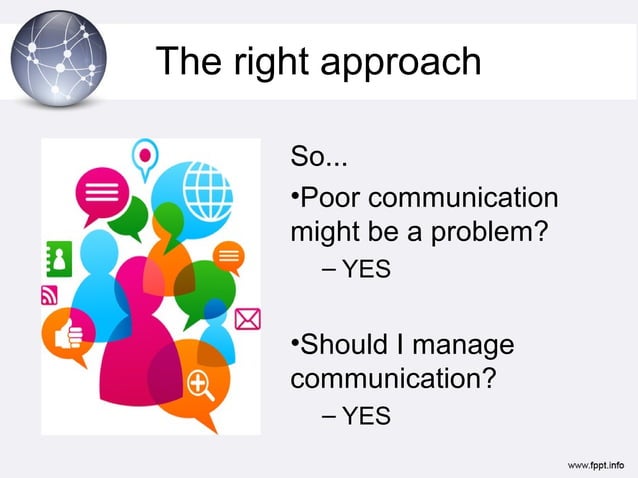 The right approach

So...

•Poor communication might be a problem?

– YES

•Should I manage communication?

– YES

www.fppt.info